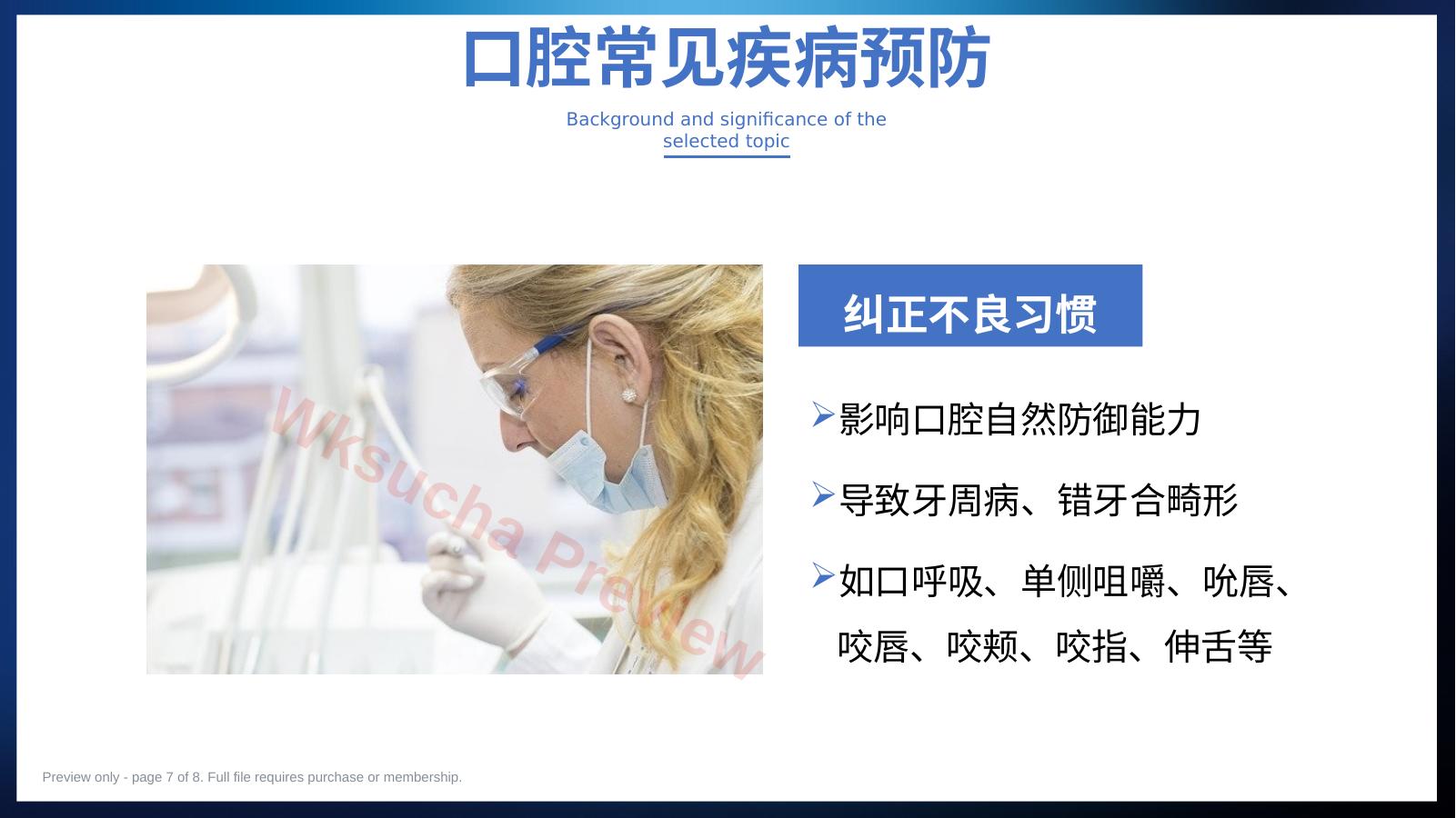 口腔常见疾病预防

Background and significance of the selected topic

Wksucha Preview

纠正不良习惯

➢影响口腔自然防御能力

➢导致牙周病、错牙合畸形

➢如口呼吸、单侧咀嚼、吮唇、咬唇、咬颊、咬指、伸舌等

Preview only - page 7 of 8. Full file requires purchase or membership.